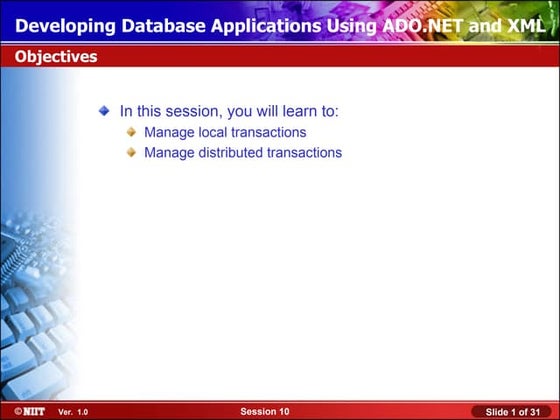 Developing Database Applications Using ADO.NET and XML

Objectives

In this session, you will learn to:

Manage local transactions

Manage distributed transactions

©NIIT Ver. 1.0 Session 10 Slide 1 of 31